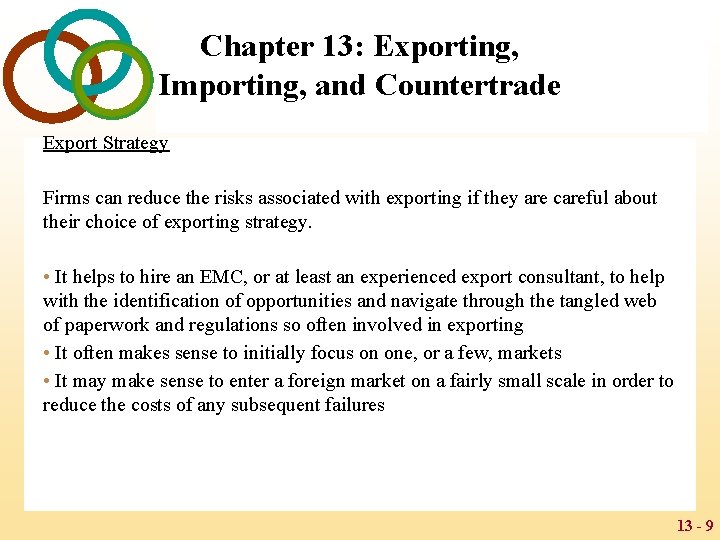 Chapter 13: Exporting, Importing, and Countertrade

Export Strategy

Firms can reduce the risks associated with exporting if they are careful about their choice of exporting strategy.

• It helps to hire an EMC, or at least an experienced export consultant, to help with the identification of opportunities and navigate through the tangled web of paperwork and regulations so often involved in exporting

• It often makes sense to initially focus on one, or a few, markets

• It may make sense to enter a foreign market on a fairly small scale in order to reduce the costs of any subsequent failures

13 - 9